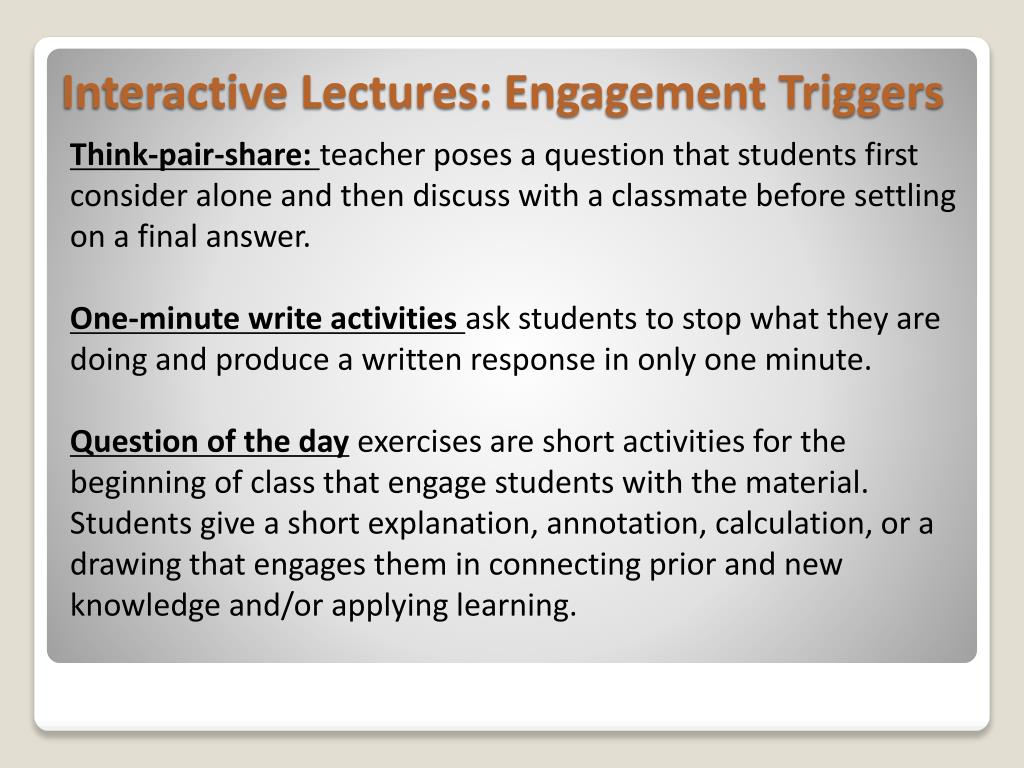 Interactive Lectures: Engagement Triggers

Think-pair-share: teacher poses a question that students first consider alone and then discuss with a classmate before settling on a final answer.

One-minute write activities ask students to stop what they are doing and produce a written response in only one minute.

Question of the day exercises are short activities for the beginning of class that engage students with the material. Students give a short explanation, annotation, calculation, or a drawing that engages them in connecting prior and new knowledge and/or applying learning.